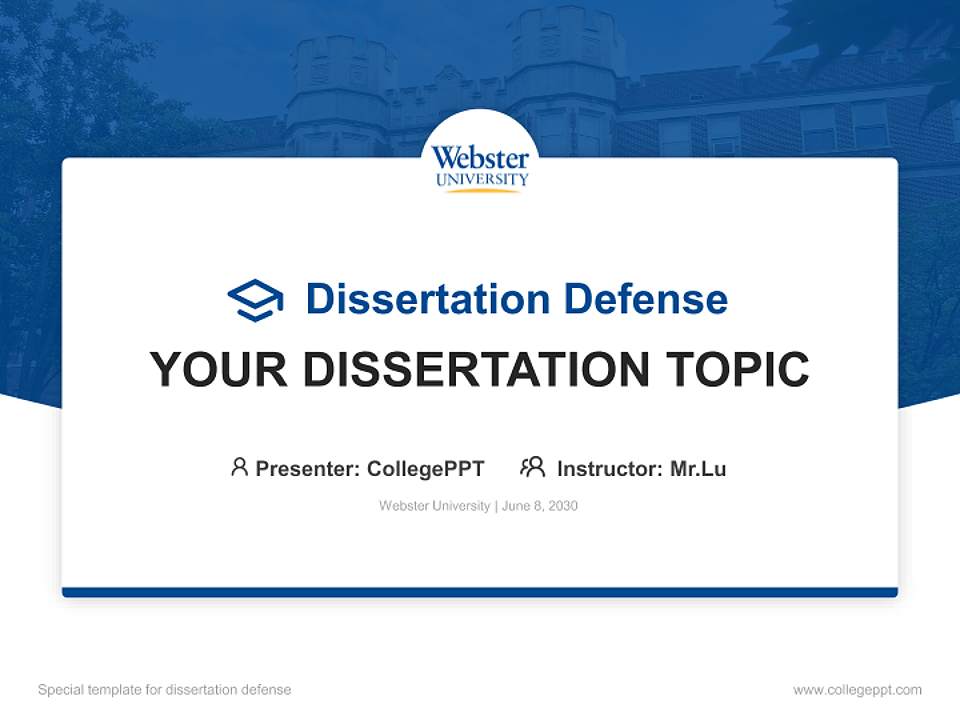 Webster
UNIVERSITY

Dissertation Defense

YOUR DISSERTATION TOPIC

Presenter: CollegePPT    Instructor: Mr.Lu

Webster University | June 8, 2030

Special template for dissertation defense

www.collegeppt.com